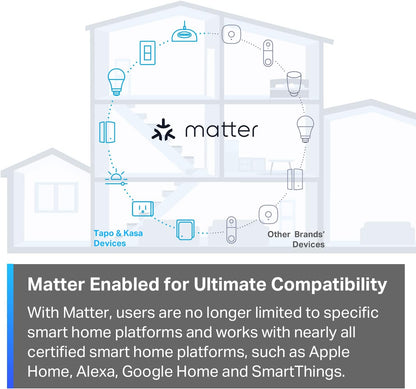 matter

Tapo & Kasa Devices

Other Brands' Devices

Matter Enabled for Ultimate Compatibility

With Matter, users are no longer limited to specific smart home platforms and works with nearly all certified smart home platforms, such as Apple Home, Alexa, Google Home and SmartThings.